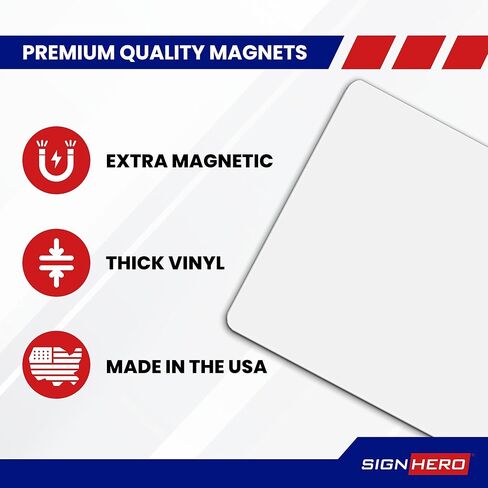 PREMIUM QUALITY MAGNETS

EXTRA MAGNETIC

THICK VINYL

MADE IN THE USA

SIGN HERO